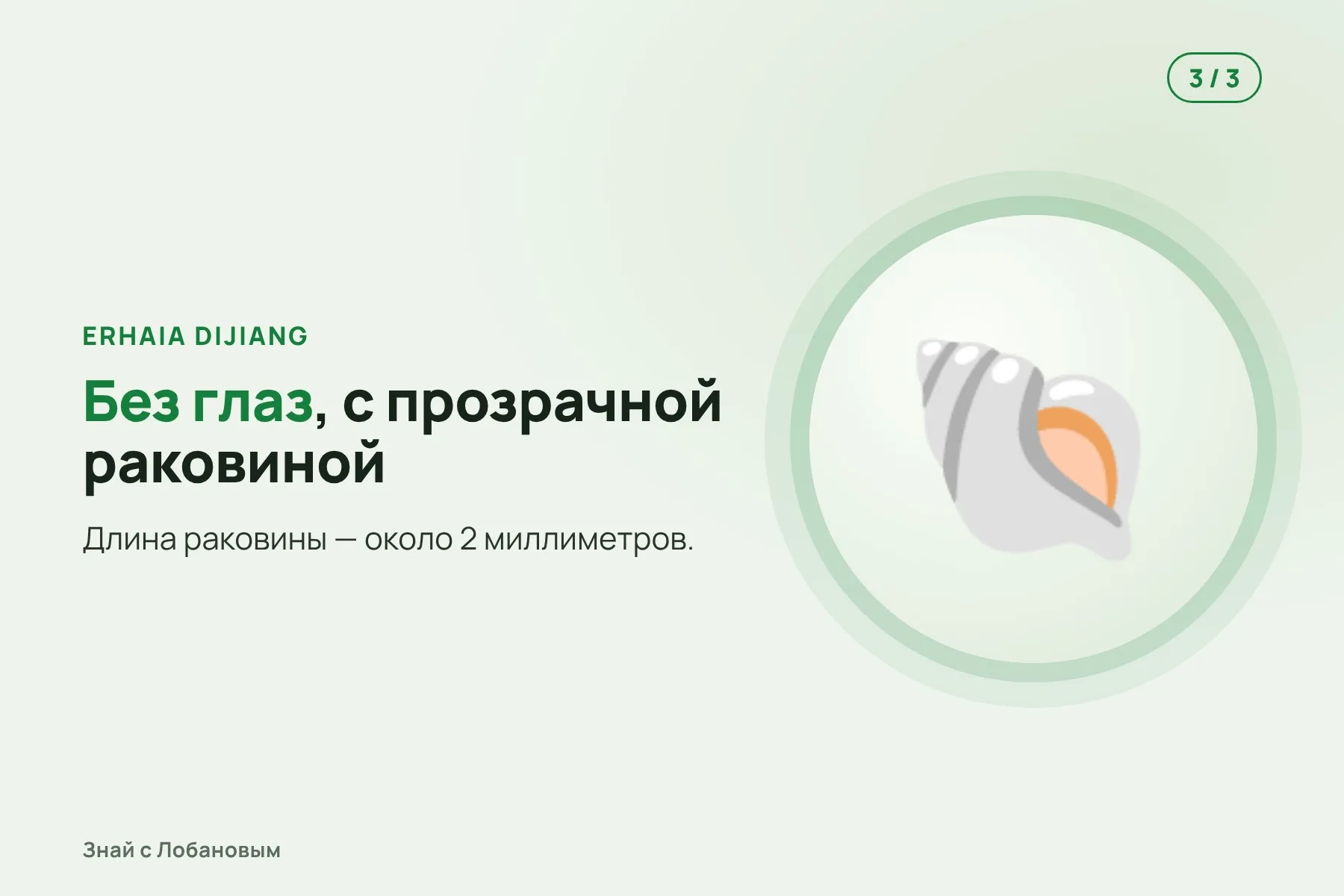 3 / 3

ERHAIA DIJIANG

Без глаз, с прозрачной раковиной

Длина раковины — около 2 миллиметров.

Знай с Лобановым